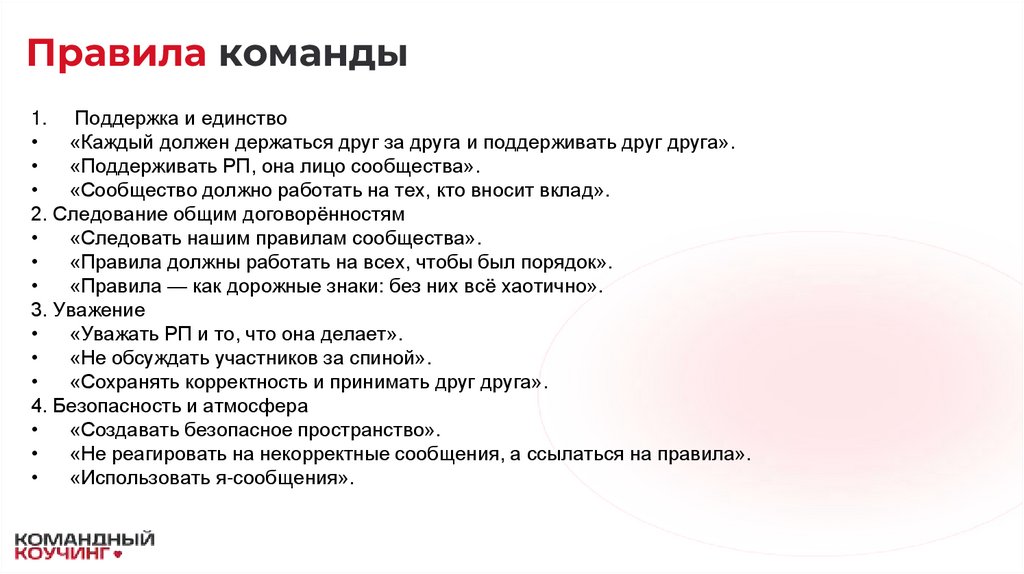 Правила команды

1. Поддержка и единство
• «Каждый должен держаться друг за друга и поддерживать друг друга».
• «Поддерживать РП, она лицо сообщества».
• «Сообщество должно работать на тех, кто вносит вклад».
2. Следование общим договорённостям
• «Следовать нашим правилам сообщества».
• «Правила должны работать на всех, чтобы был порядок».
• «Правила — как дорожные знаки: без них всё хаотично».
3. Уважение
• «Уважать РП и то, что она делает».
• «Не обсуждать участников за спиной».
• «Сохранять корректность и принимать друг друга».
4. Безопасность и атмосфера
• «Создавать безопасное пространство».
• «Не реагировать на некорректные сообщения, а ссылаться на правила».
• «Использовать я-сообщения».

КОМАНДНЫЙ КОУЧИНГ